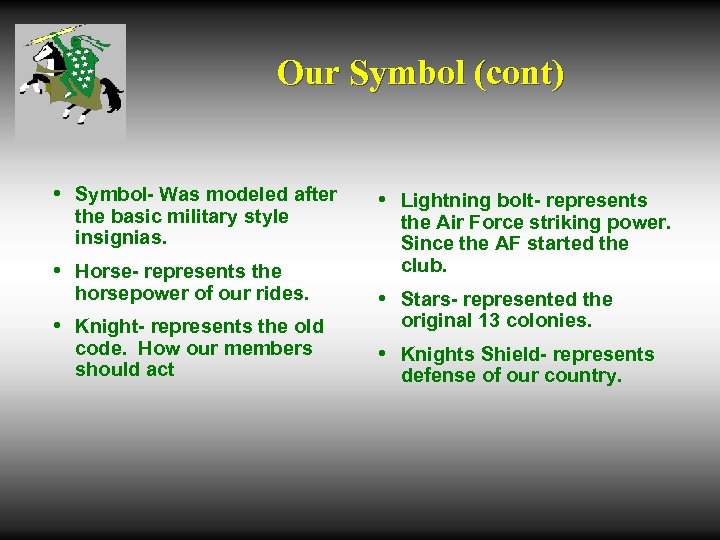 Our Symbol (cont)

• Symbol- Was modeled after the basic military style insignias.

• Horse- represents the horsepower of our rides.

• Knight- represents the old code. How our members should act

• Lightning bolt- represents the Air Force striking power. Since the AF started the club.

• Stars- represented the original 13 colonies.

• Knights Shield- represents defense of our country.